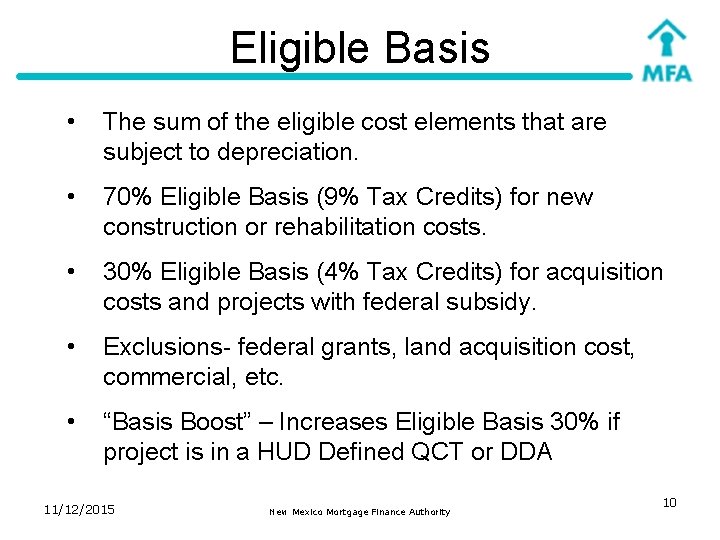 Eligible Basis

MFA

• The sum of the eligible cost elements that are subject to depreciation.

• 70% Eligible Basis (9% Tax Credits) for new construction or rehabilitation costs.

• 30% Eligible Basis (4% Tax Credits) for acquisition costs and projects with federal subsidy.

• Exclusions- federal grants, land acquisition cost, commercial, etc.

• “Basis Boost” – Increases Eligible Basis 30% if project is in a HUD Defined QCT or DDA

11/12/2015

New Mexico Mortgage Finance Authority

10